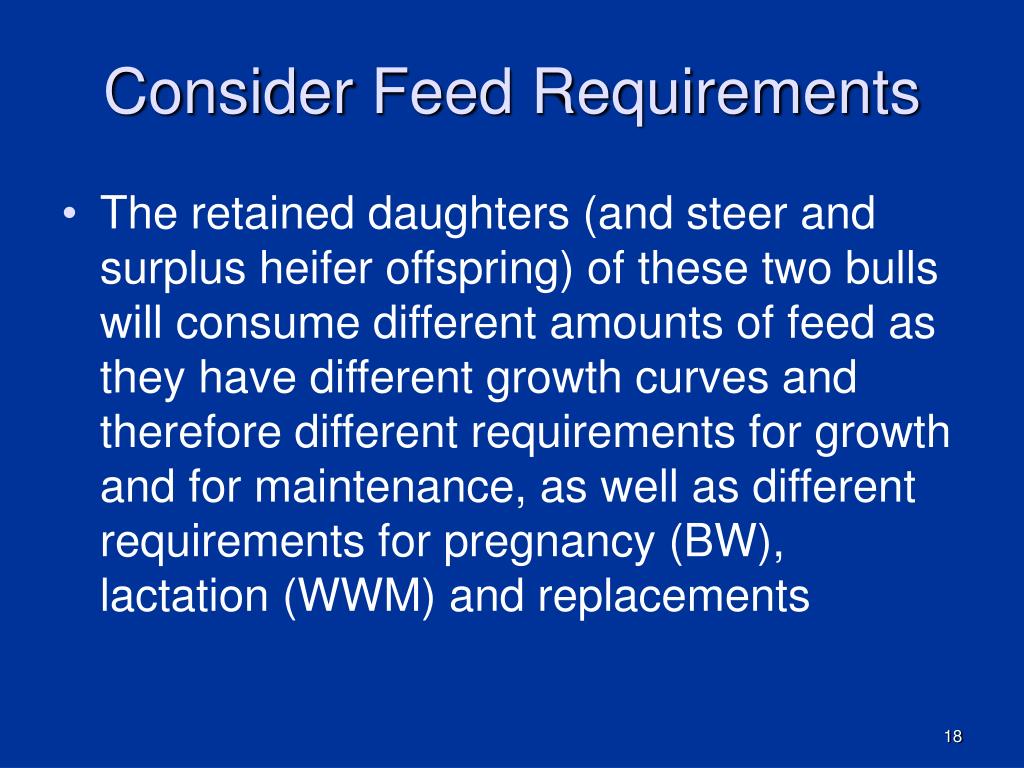 Consider Feed Requirements

• The retained daughters (and steer and surplus heifer offspring) of these two bulls will consume different amounts of feed as they have different growth curves and therefore different requirements for growth and for maintenance, as well as different requirements for pregnancy (BW), lactation (WWM) and replacements

18